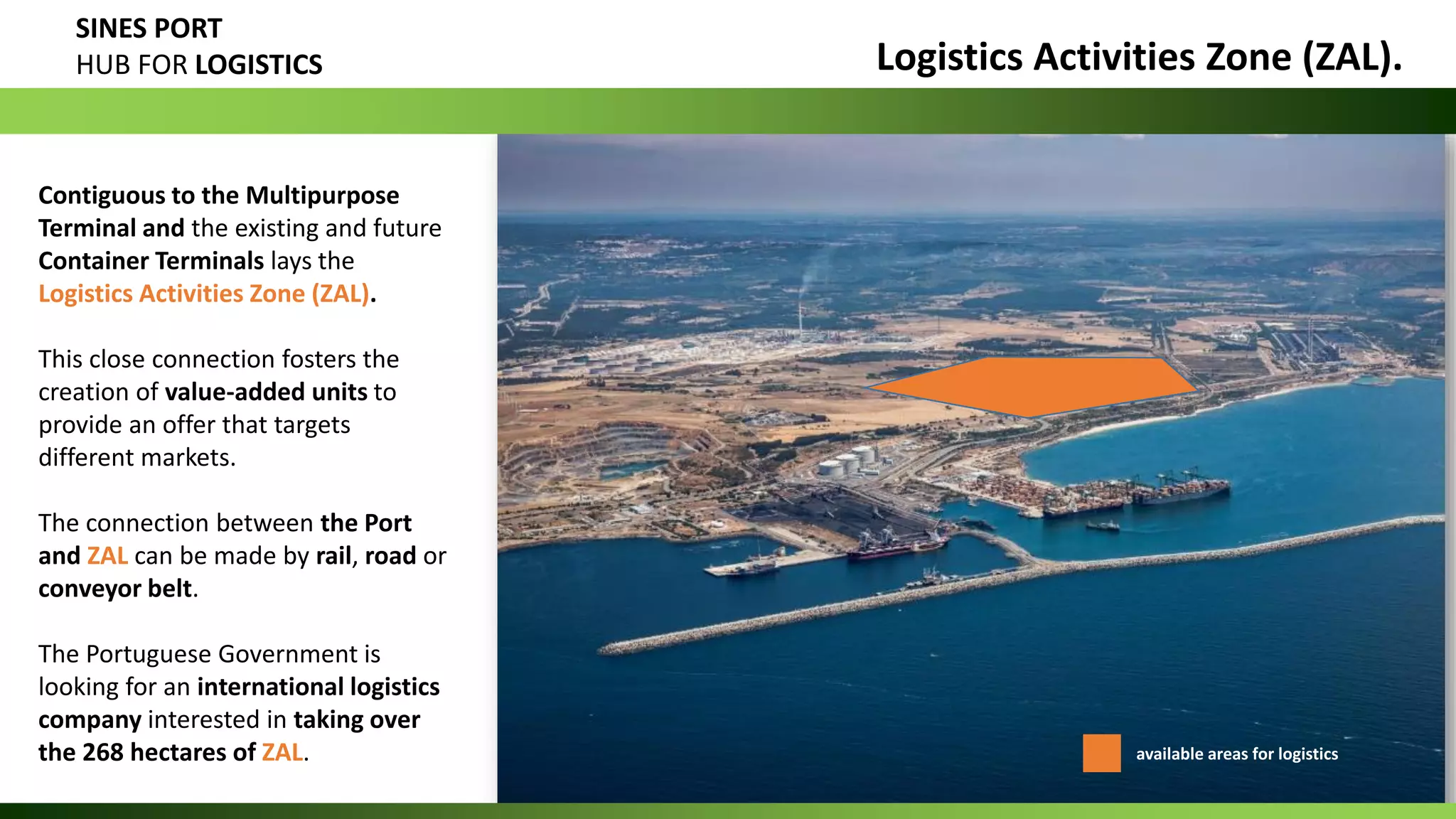 SINES PORT
HUB FOR LOGISTICS

Logistics Activities Zone (ZAL).

Contiguous to the Multipurpose Terminal and the existing and future Container Terminals lays the Logistics Activities Zone (ZAL).

This close connection fosters the creation of value-added units to provide an offer that targets different markets.

The connection between the Port and ZAL can be made by rail, road or conveyor belt.

The Portuguese Government is looking for an international logistics company interested in taking over the 268 hectares of ZAL.

available areas for logistics